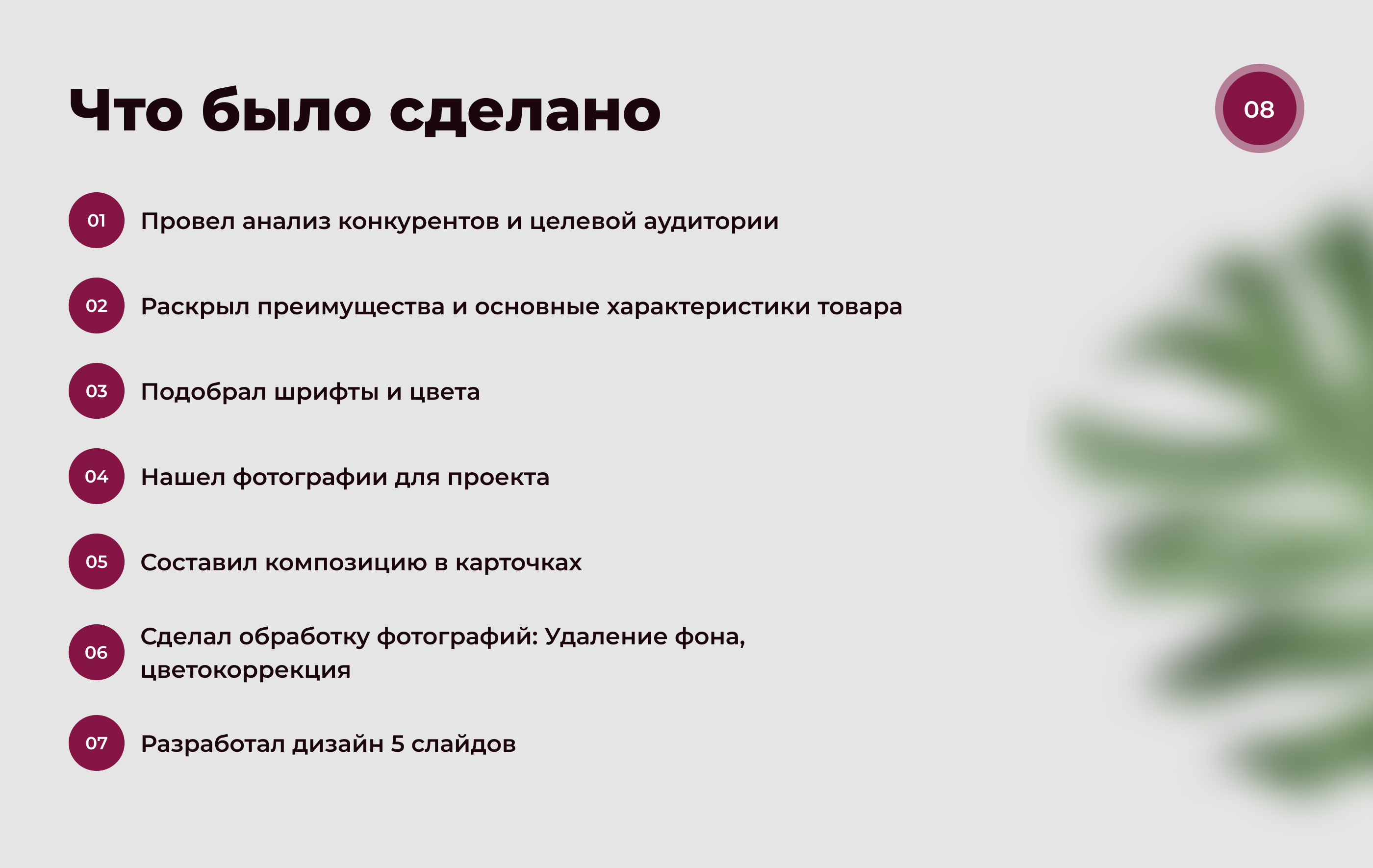 Что было сделано

08

01 Провел анализ конкурентов и целевой аудитории

02 Раскрыл преимущества и основные характеристики товара

03 Подобрал шрифты и цвета

04 Нашел фотографии для проекта

05 Составил композицию в карточках

06 Сделал обработку фотографий: Удаление фона, цветокоррекция

07 Разработал дизайн 5 слайдов